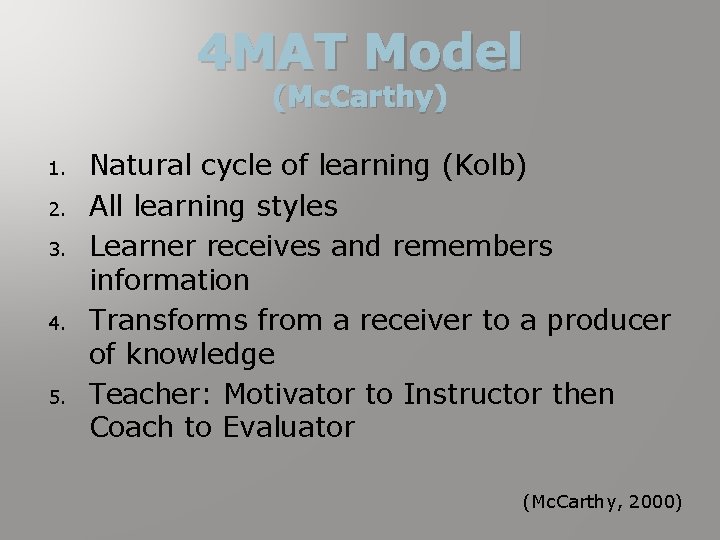 4MAT Model
(McCarthy)

1. Natural cycle of learning (Kolb)
2. All learning styles
3. Learner receives and remembers information
4. Transforms from a receiver to a producer of knowledge
5. Teacher: Motivator to Instructor then Coach to Evaluator

(McCarthy, 2000)